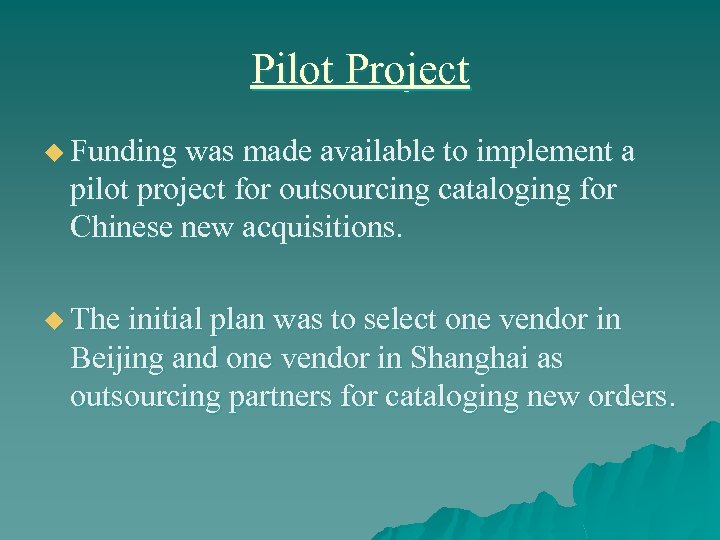 Pilot Project

◆ Funding was made available to implement a pilot project for outsourcing cataloging for Chinese new acquisitions.

◆ The initial plan was to select one vendor in Beijing and one vendor in Shanghai as outsourcing partners for cataloging new orders.